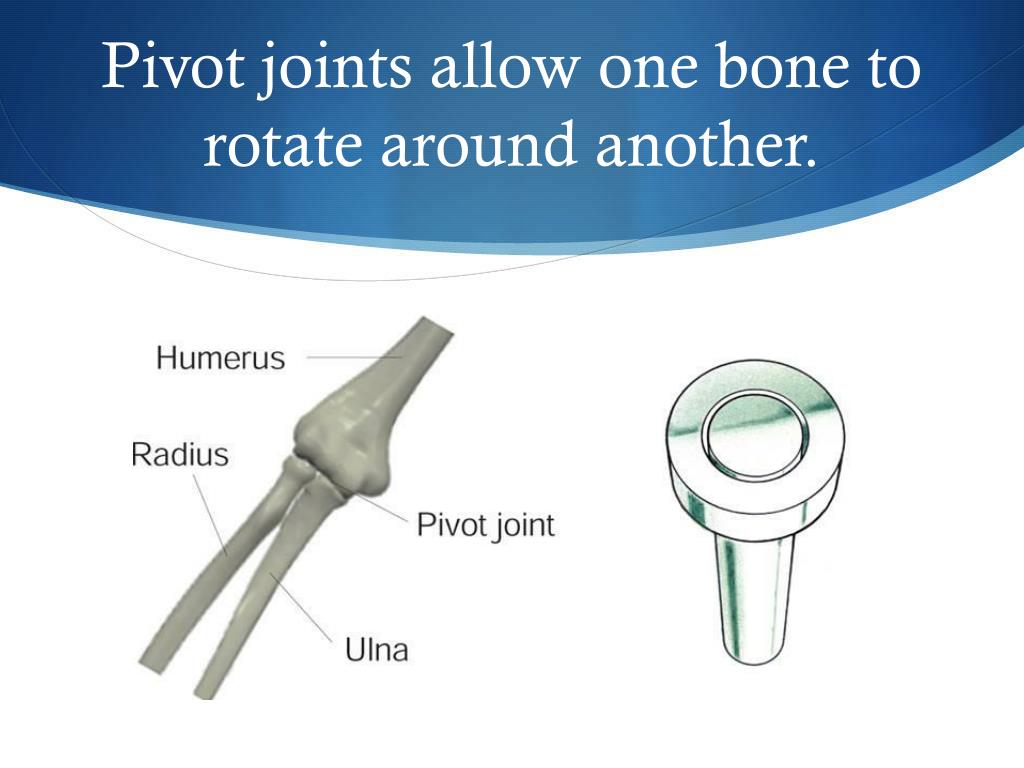 Pivot joints allow one bone to rotate around another.

Humerus

Radius

Pivot joint

Ulna